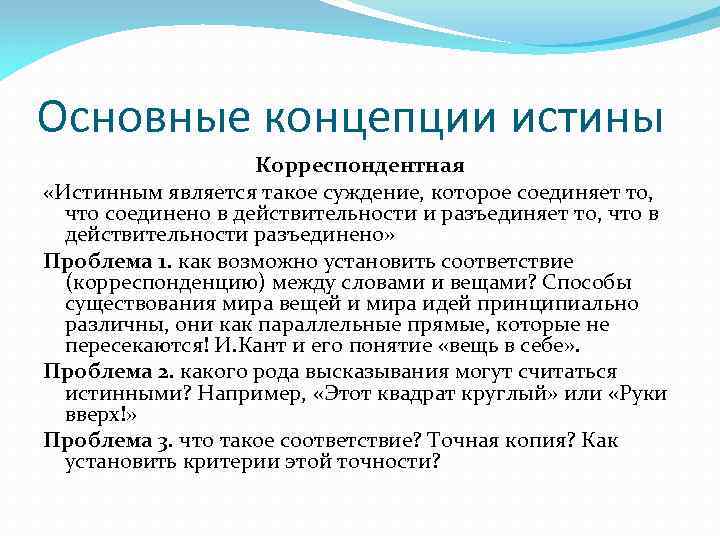 Основные концепции истины

Корреспондентная

«Истинным является такое суждение, которое соединяет то, что соединено в действительности и разъединяет то, что в действительности разъединено»

Проблема 1. как возможно установить соответствие (корреспонденцию) между словами и вещами? Способы существования мира вещей и мира идей принципиально различны, они как параллельные прямые, которые не пересекаются! И.Кант и его понятие «вещь в себе».

Проблема 2. какого рода высказывания могут считаться истинными? Например, «Этот квадрат круглый» или «Руки вверх!»

Проблема 3. что такое соответствие? Точная копия? Как установить критерии этой точности?